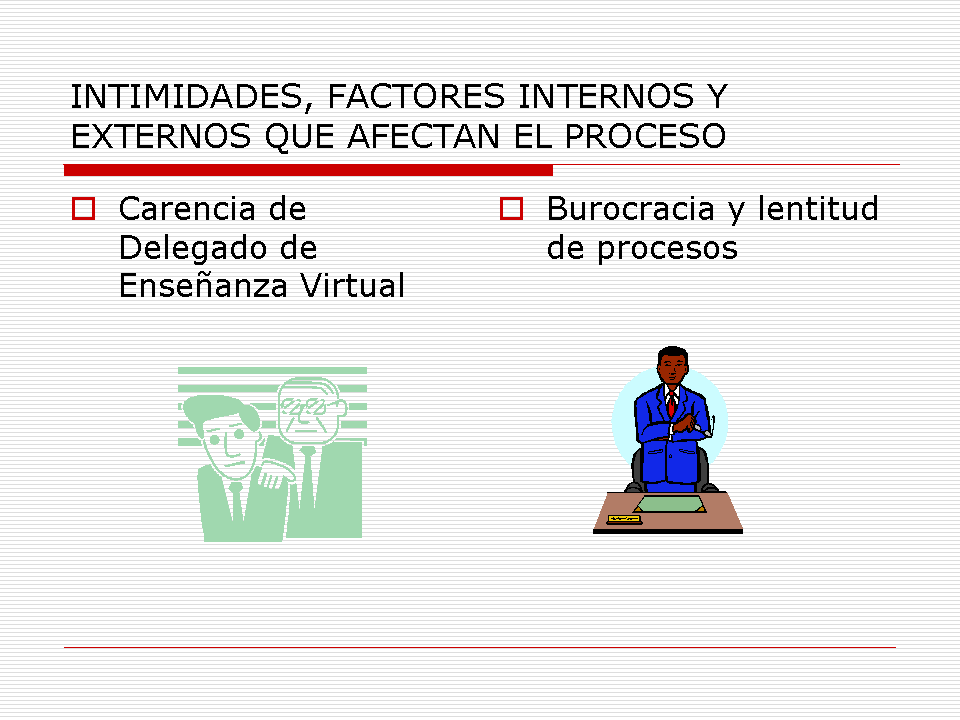 INTIMIDADES, FACTORES INTERNOS Y EXTERNOS QUE AFECTAN EL PROCESO

Carencia de Delegado de Enseñanza Virtual

Burocracia y lentitud de procesos